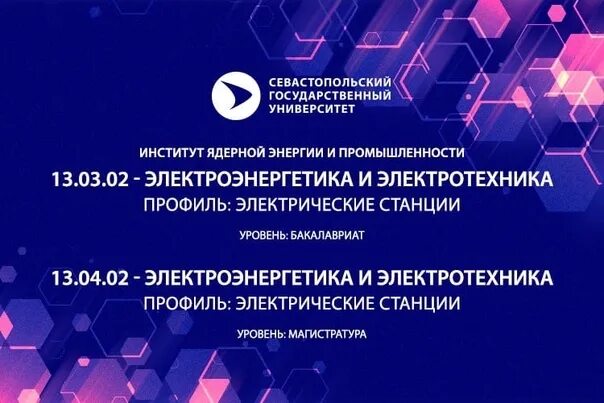 СЕВАСТОПОЛЬСКИЙ ГОСУДАРСТВЕННЫЙ УНИВЕРСИТЕТ

ИНСТИТУТ ЯДЕРНОЙ ЭНЕРГИИ И ПРОМЫШЛЕННОСТИ

13.03.02 - ЭЛЕКТРОЭНЕРГЕТИКА И ЭЛЕКТРОТЕХНИКА
ПРОФИЛЬ: ЭЛЕКТРИЧЕСКИЕ СТАНЦИИ

УРОВЕНЬ: БАКАЛАВРИАТ

13.04.02 - ЭЛЕКТРОЭНЕРГЕТИКА И ЭЛЕКТРОТЕХНИКА
ПРОФИЛЬ: ЭЛЕКТРИЧЕСКИЕ СТАНЦИИ

УРОВЕНЬ: МАГИСТРАТУРА